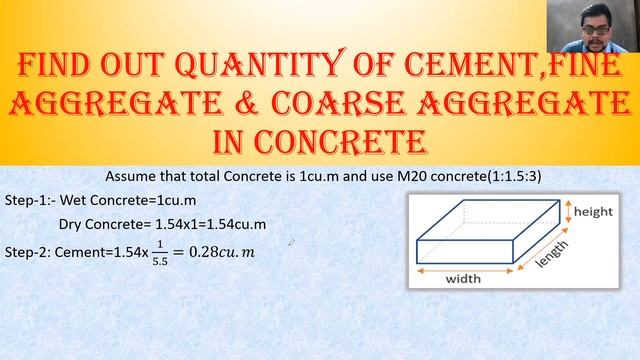 FIND OUT QUANTITY OF CEMENT,FINE AGGREGATE & COARSE AGGREGATE IN CONCRETE

Assume that total Concrete is 1cu.m and use M20 concrete(1:1.5:3)

Step-1:- Wet Concrete=1cu.m

Dry Concrete= 1.54x1=1.54cu.m

Step-2: Cement=1.54x $\frac{1}{5.5} = 0.28cu.m$

height
length
width